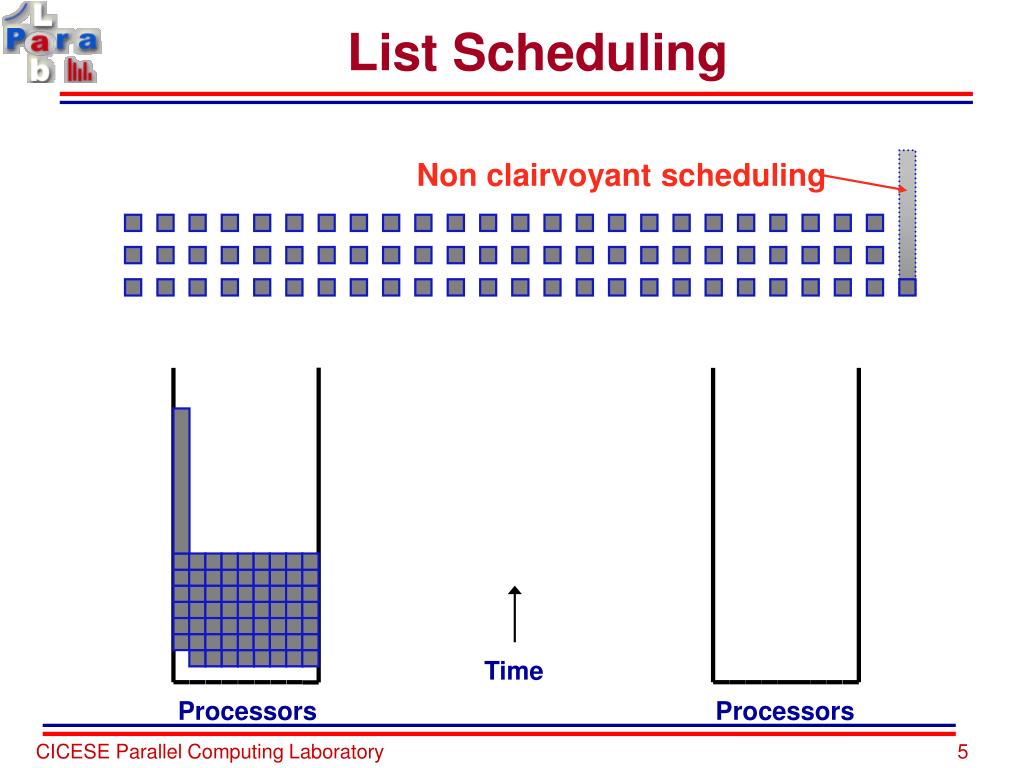 L
Para
b

List Scheduling

Non clairvoyant scheduling

Time

Processors

Processors

CICESE Parallel Computing Laboratory

5